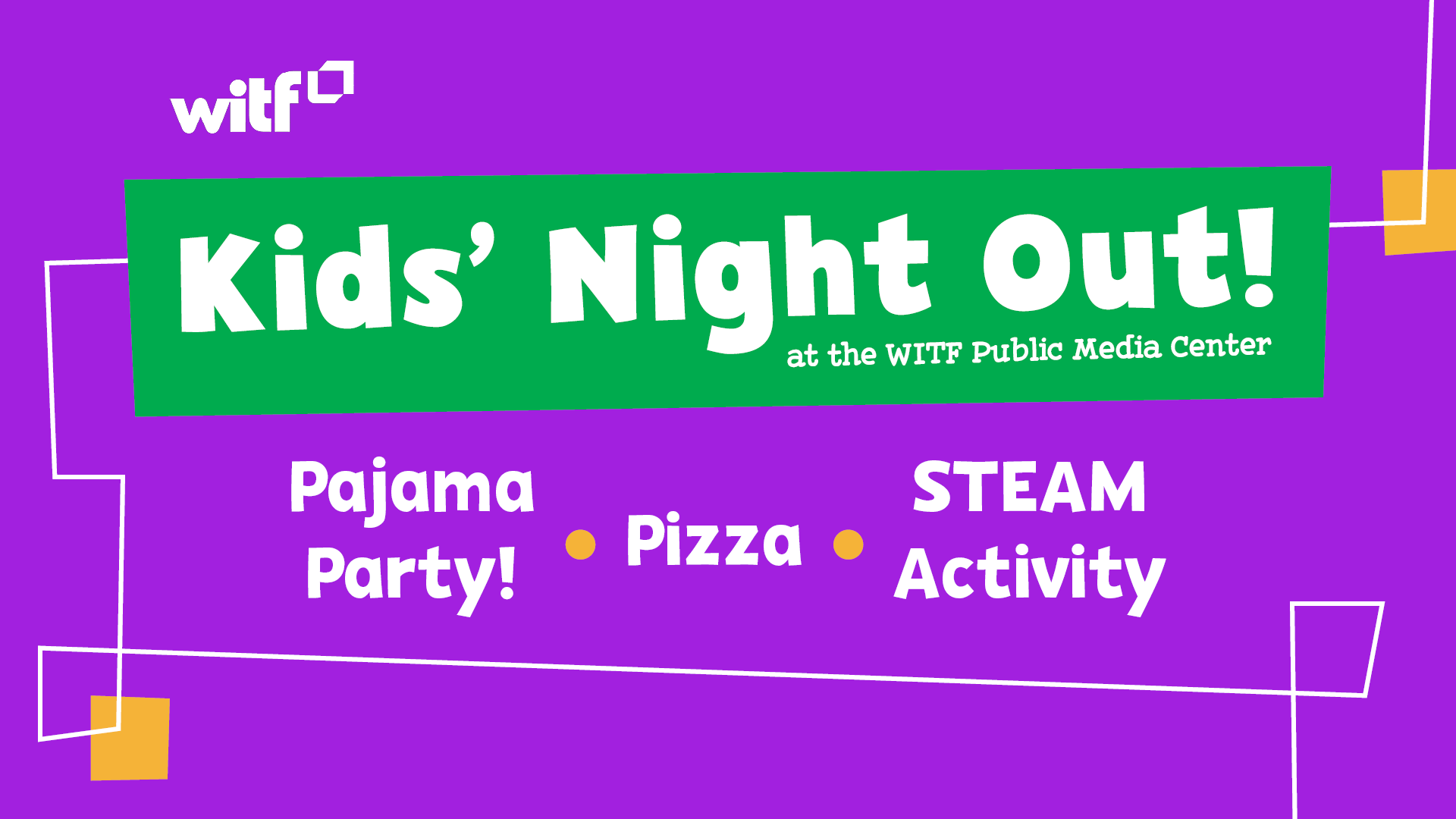 witf

Kids' Night Out!

at the WITF Public Media Center

Pajama Party! • Pizza • STEAM Activity